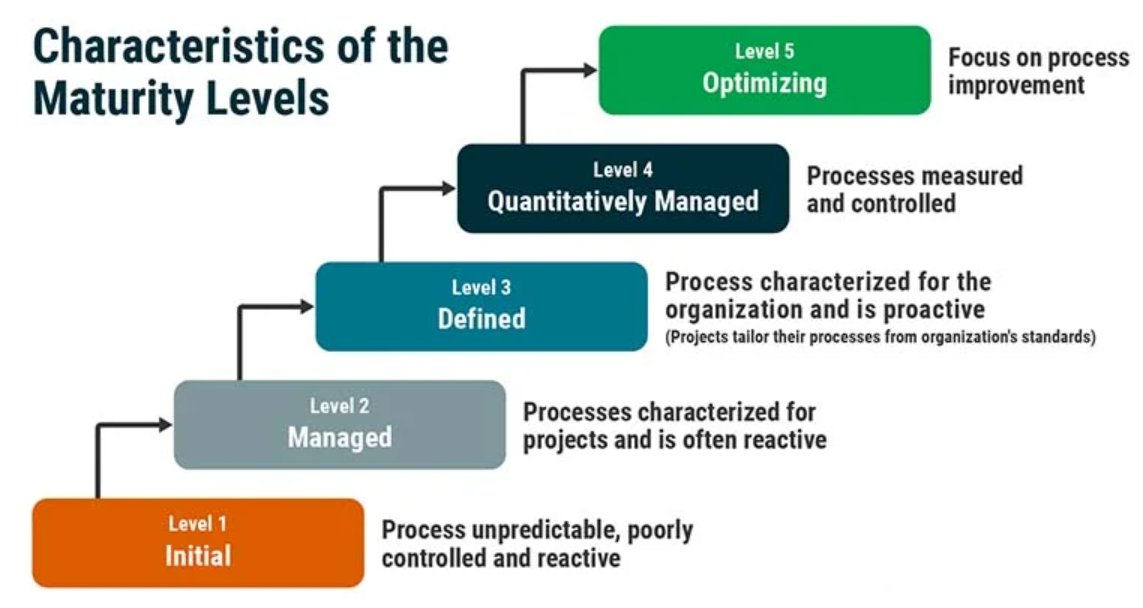 Characteristics of the Maturity Levels

Level 5
Optimizing

Focus on process improvement

Level 4
Quantitatively Managed

Processes measured and controlled

Level 3
Defined

Process characterized for the organization and is proactive
(Projects tailor their processes from organization's standards)

Level 2
Managed

Processes characterized for projects and is often reactive

Level 1
Initial

Process unpredictable, poorly controlled and reactive